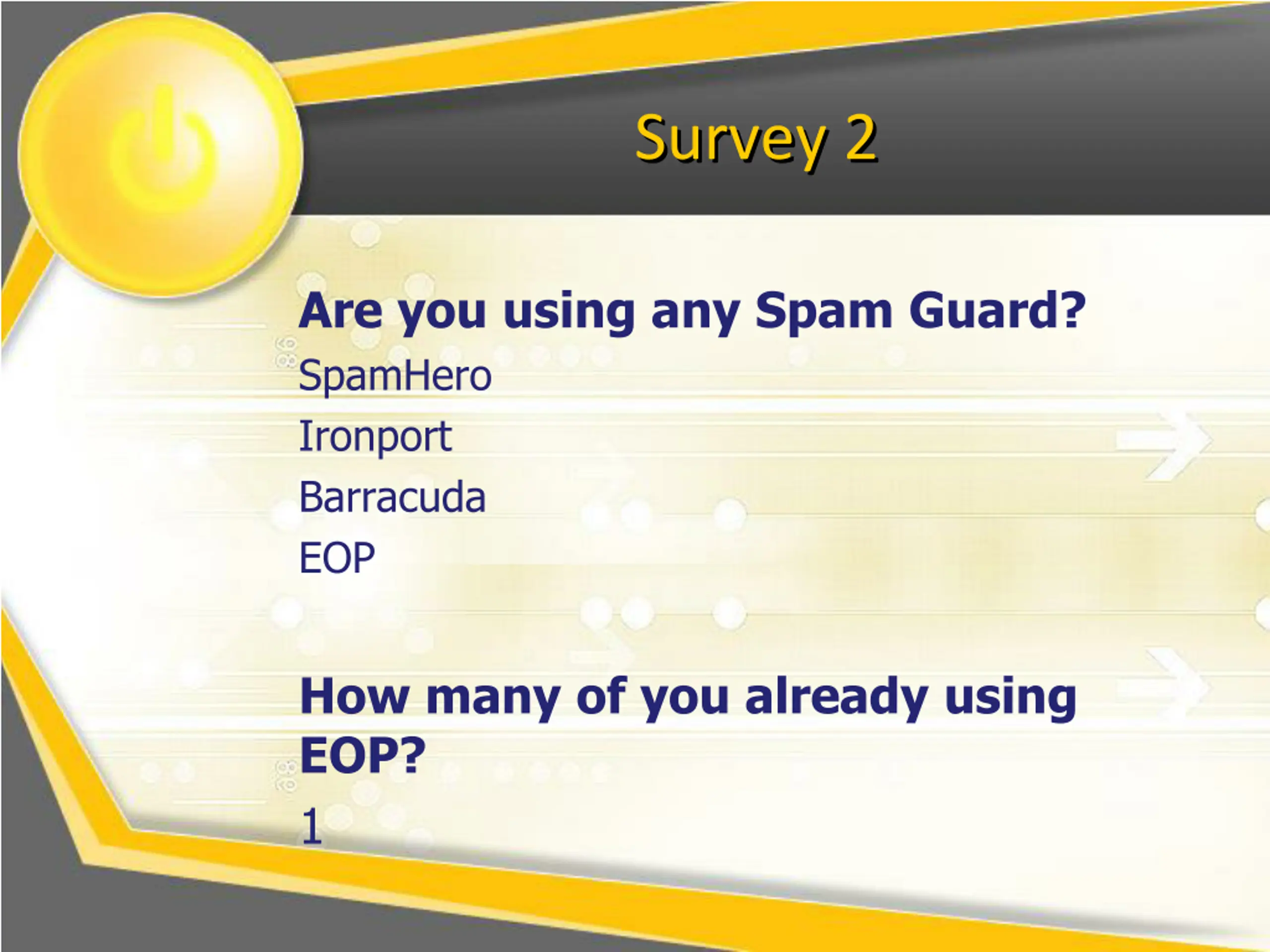 Survey 2

Are you using any Spam Guard?

SpamHero

Ironport

Barracuda

EOP

How many of you already using EOP?

1